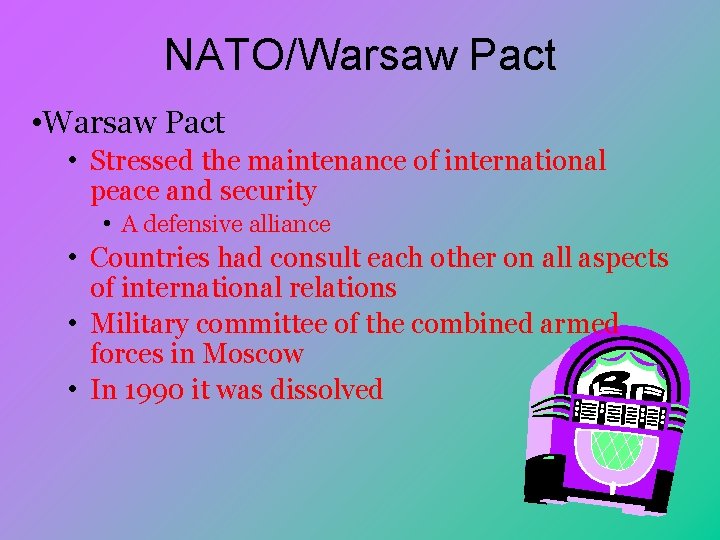 NATO/Warsaw Pact

•Warsaw Pact

• Stressed the maintenance of international peace and security

• A defensive alliance

• Countries had consult each other on all aspects of international relations

• Military committee of the combined armed forces in Moscow

• In 1990 it was dissolved